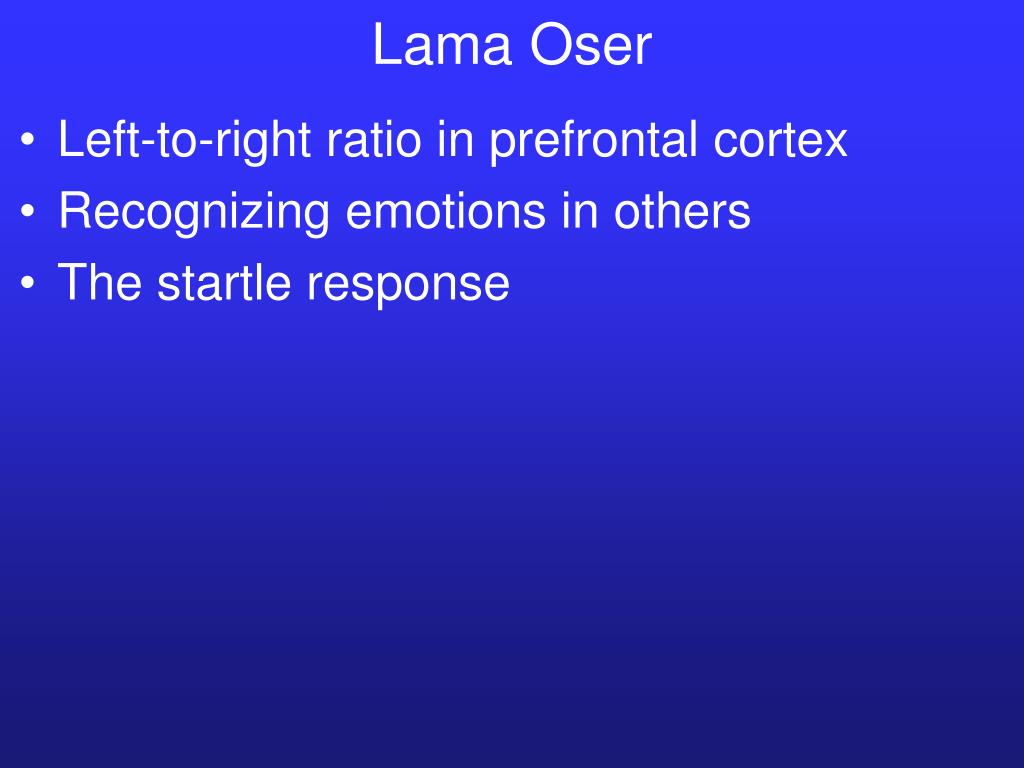 Lama Oser

• Left-to-right ratio in prefrontal cortex
• Recognizing emotions in others
• The startle response